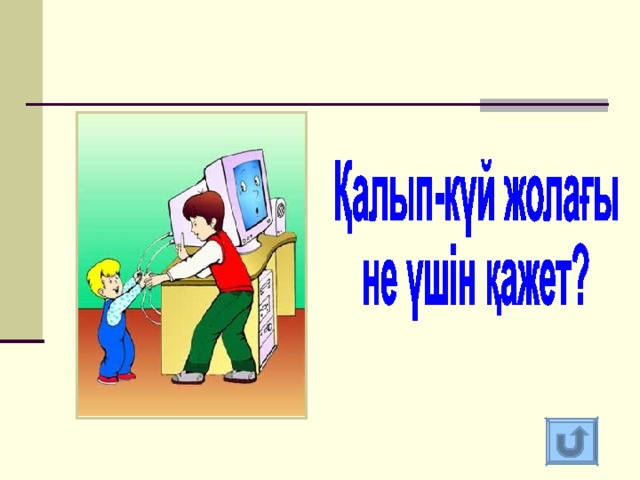 Қалып-күй жолағы не үшін қажет?